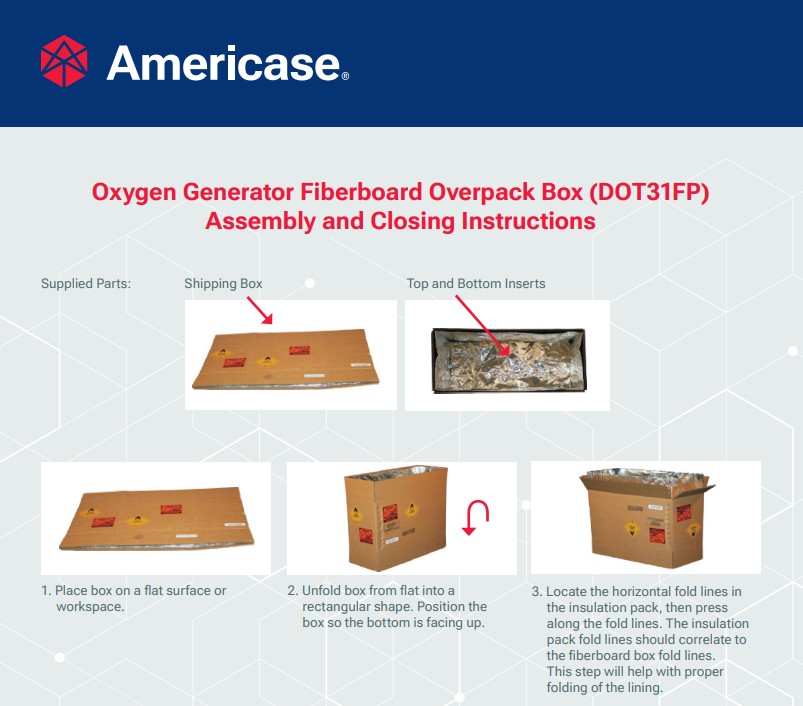 Americase®

Oxygen Generator Fiberboard Overpack Box (DOT31FP) Assembly and Closing Instructions

Supplied Parts:

Shipping Box

Top and Bottom Inserts

1. Place box on a flat surface or workspace.

2. Unfold box from flat into a rectangular shape. Position the box so the bottom is facing up.

3. Locate the horizontal fold lines in the insulation pack, then press along the fold lines. The insulation pack fold lines should correlate to the fiberboard box fold lines. This step will help with proper folding of the lining.